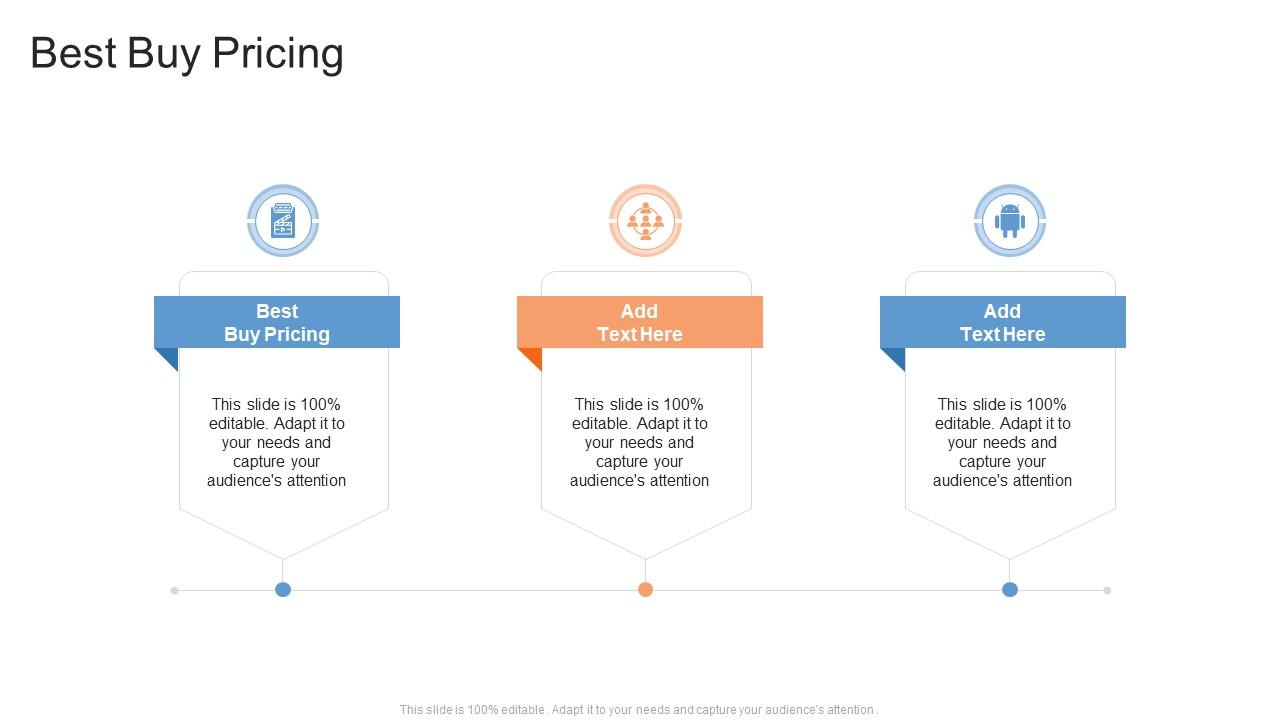 Best Buy Pricing

Best Buy Pricing

This slide is 100% editable. Adapt it to your needs and capture your audience's attention

Add Text Here

This slide is 100% editable. Adapt it to your needs and capture your audience's attention

Add Text Here

This slide is 100% editable. Adapt it to your needs and capture your audience's attention

This slide is 100% editable . Adapt it to your needs and capture your audience's attention .